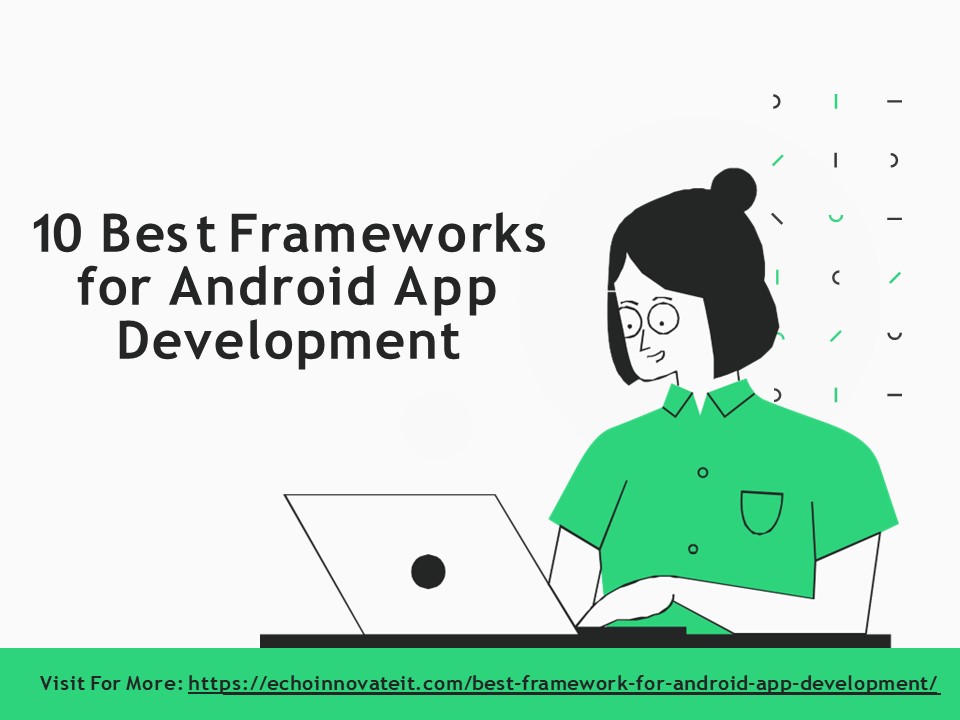 10 Best Frameworks for Android App Development

Visit For More: https://echoinnovateit.com/best-framework-for-android-app-development/